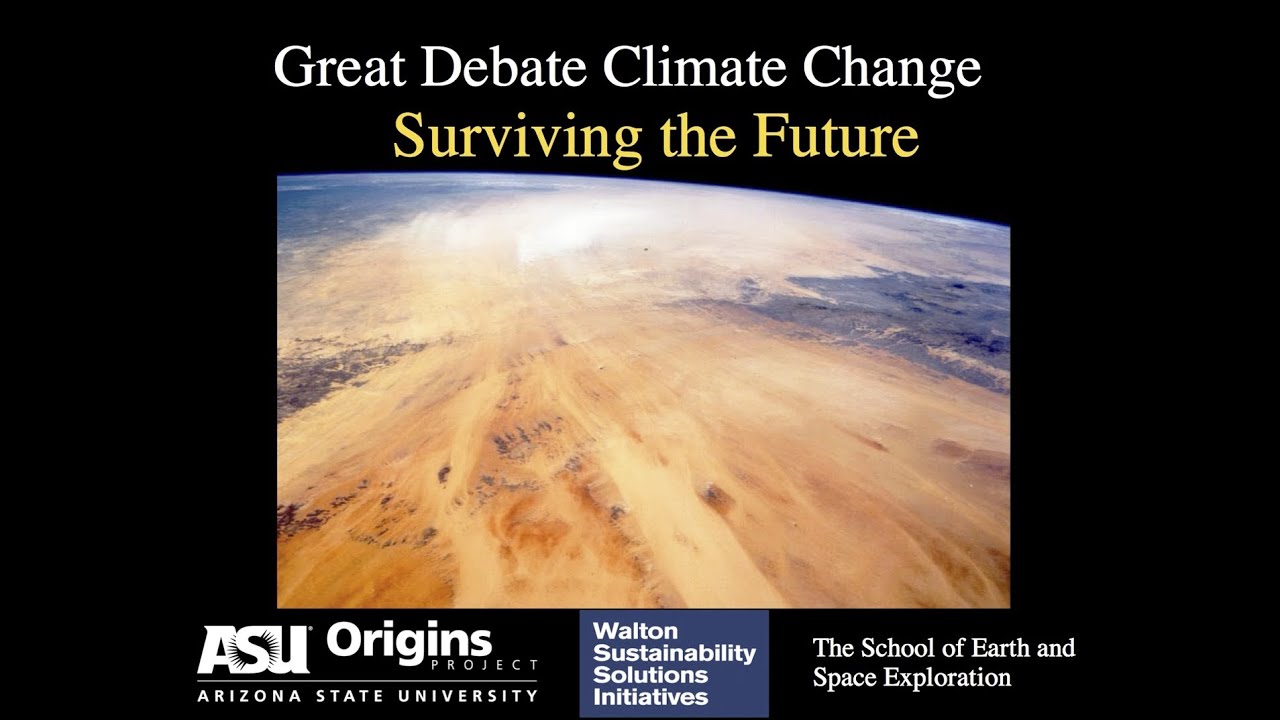 Great Debate Climate Change
Surviving the Future

ASU Origins PROJECT
ARIZONA STATE UNIVERSITY

Walton Sustainability Solutions Initiatives

The School of Earth and Space Exploration